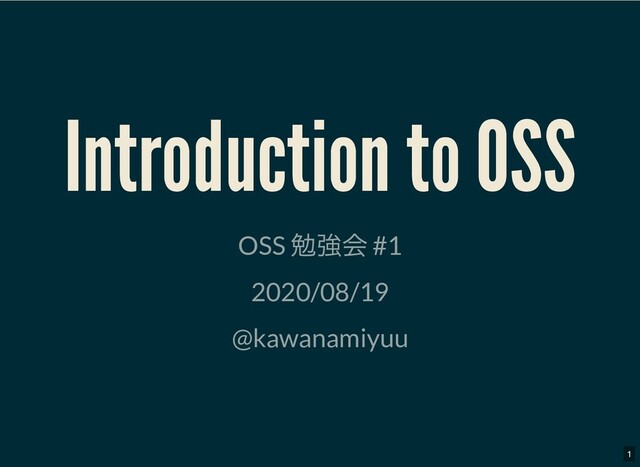 Introduction to OSS

OSS 勉強会 #1

2020/08/19

@kawanamiyuu

1